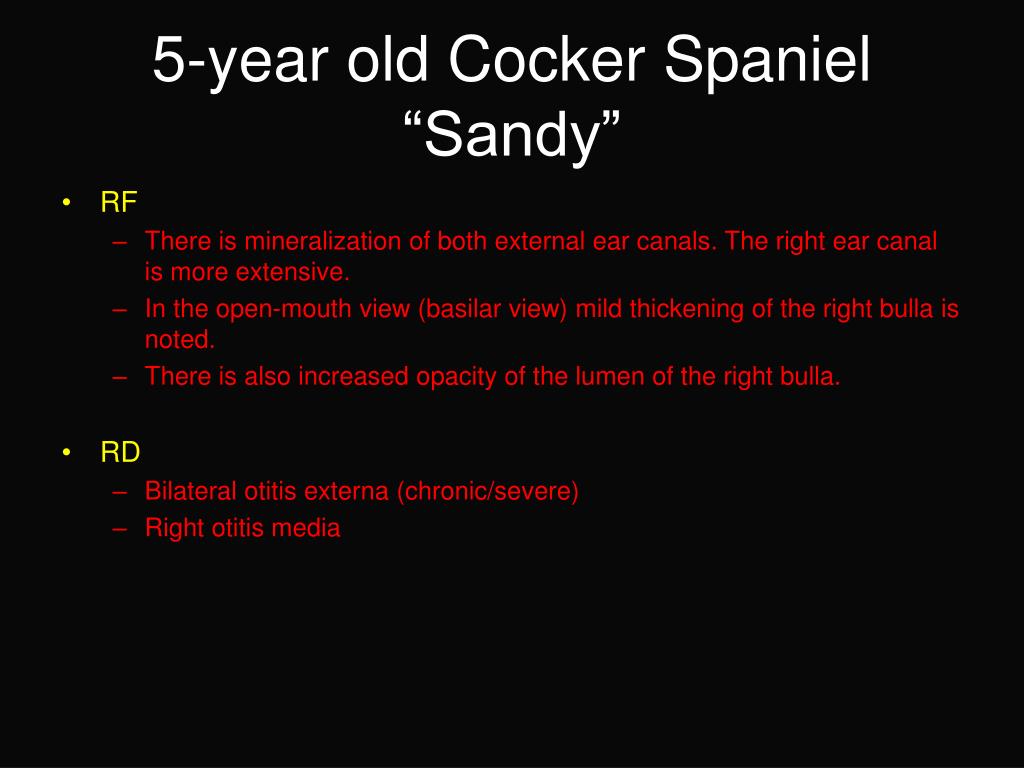 5-year old Cocker Spaniel
“Sandy”

• RF
– There is mineralization of both external ear canals. The right ear canal is more extensive.
– In the open-mouth view (basilar view) mild thickening of the right bulla is noted.
– There is also increased opacity of the lumen of the right bulla.

• RD
– Bilateral otitis externa (chronic/severe)
– Right otitis media